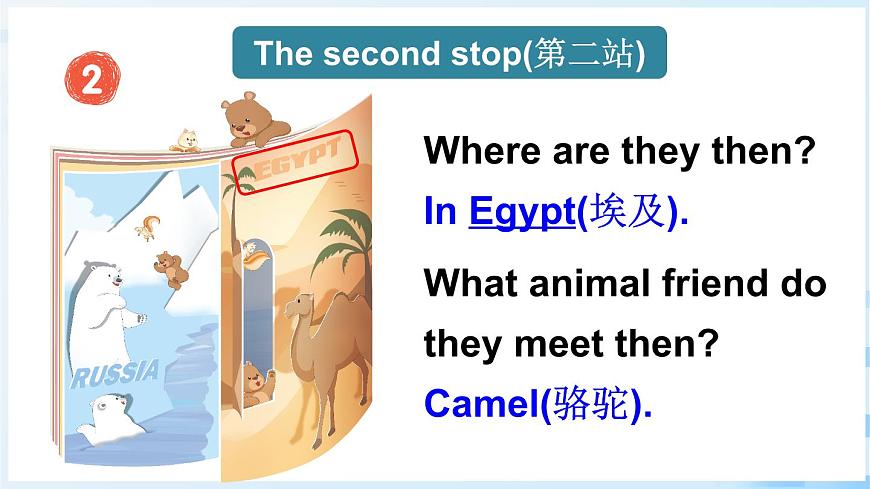 The second stop(第二站)

2

EGYPT

RUSSIA

Where are they then?

In Egypt(埃及).

What animal friend do they meet then?

Camel(骆驼).